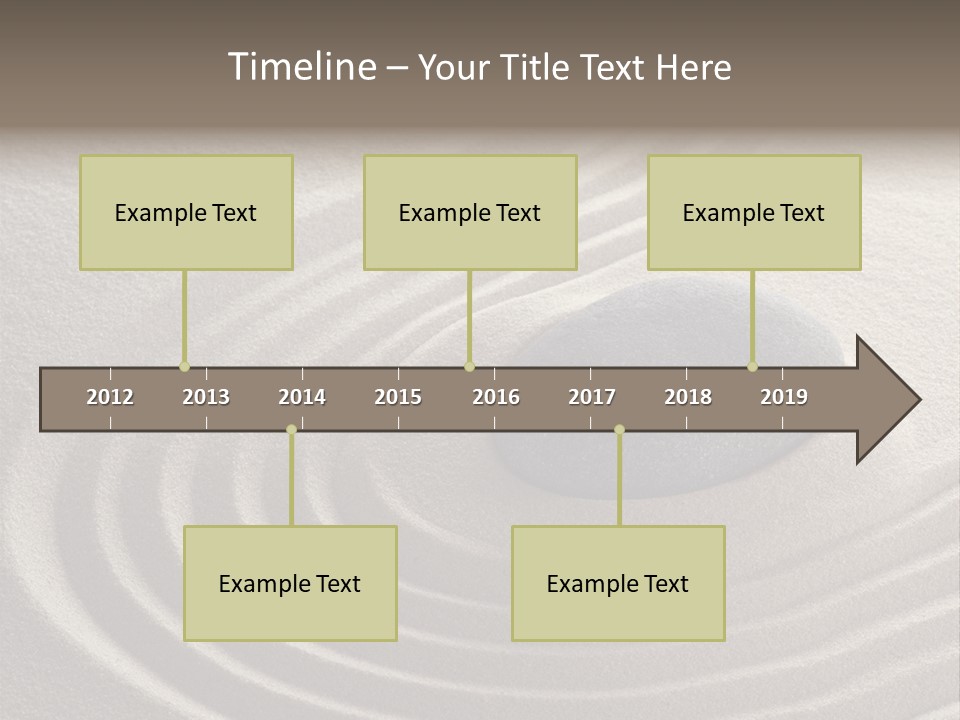 Timeline – Your Title Text Here

Example Text

Example Text

Example Text

2012 2013 2014 2015 2016 2017 2018 2019

Example Text

Example Text